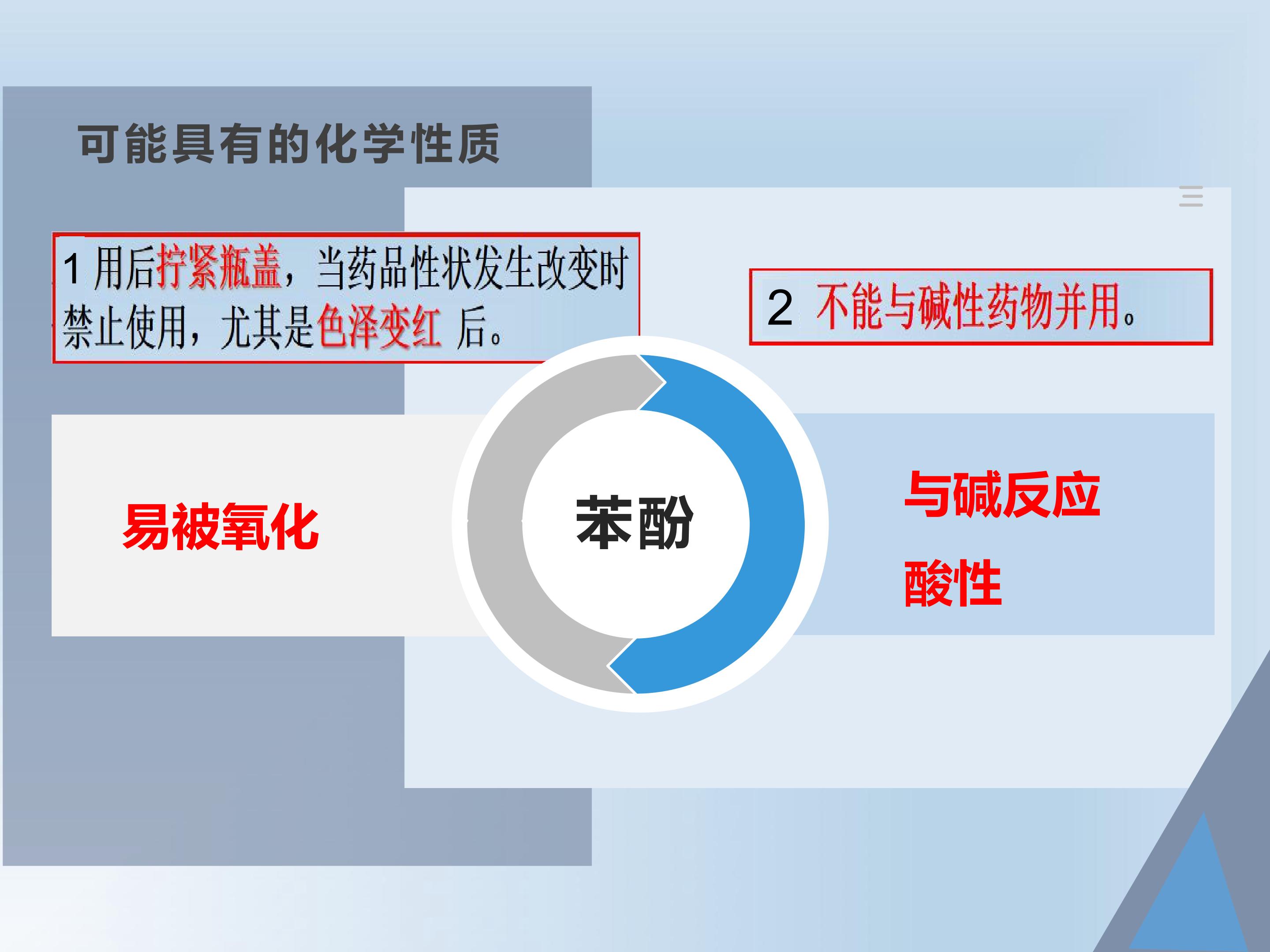 可能具有的化学性质

1 用后拧紧瓶盖，当药品性状发生改变时禁止使用，尤其是色泽变红 后。

2 不能与碱性药物并用。

易被氧化

苯酚

与碱反应

酸性